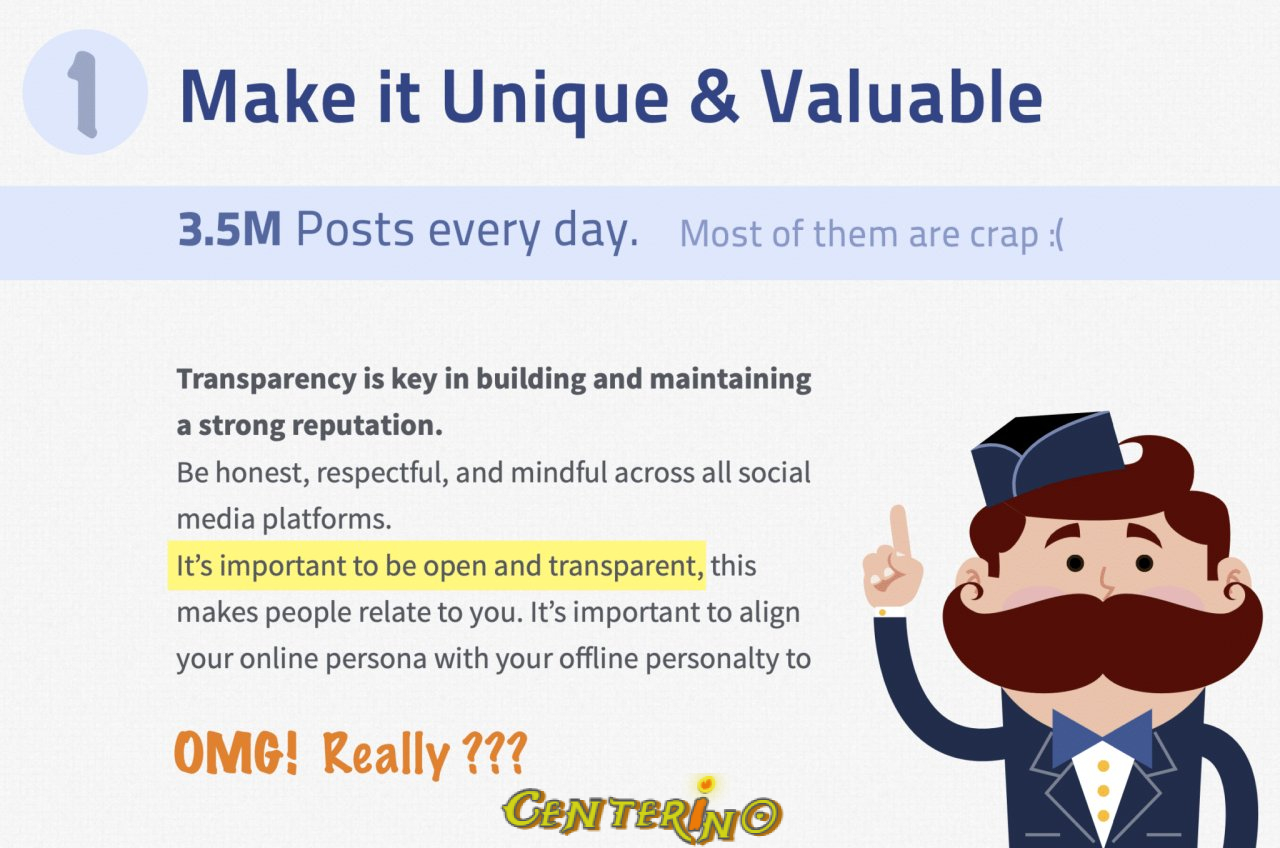 1

Make it Unique & Valuable

3.5M Posts every day. Most of them are crap :(

Transparency is key in building and maintaining a strong reputation.
Be honest, respectful, and mindful across all social media platforms.
It's important to be open and transparent, this makes people relate to you. It's important to align your online persona with your offline personalty to

OMG! Really ???

CENTERINO